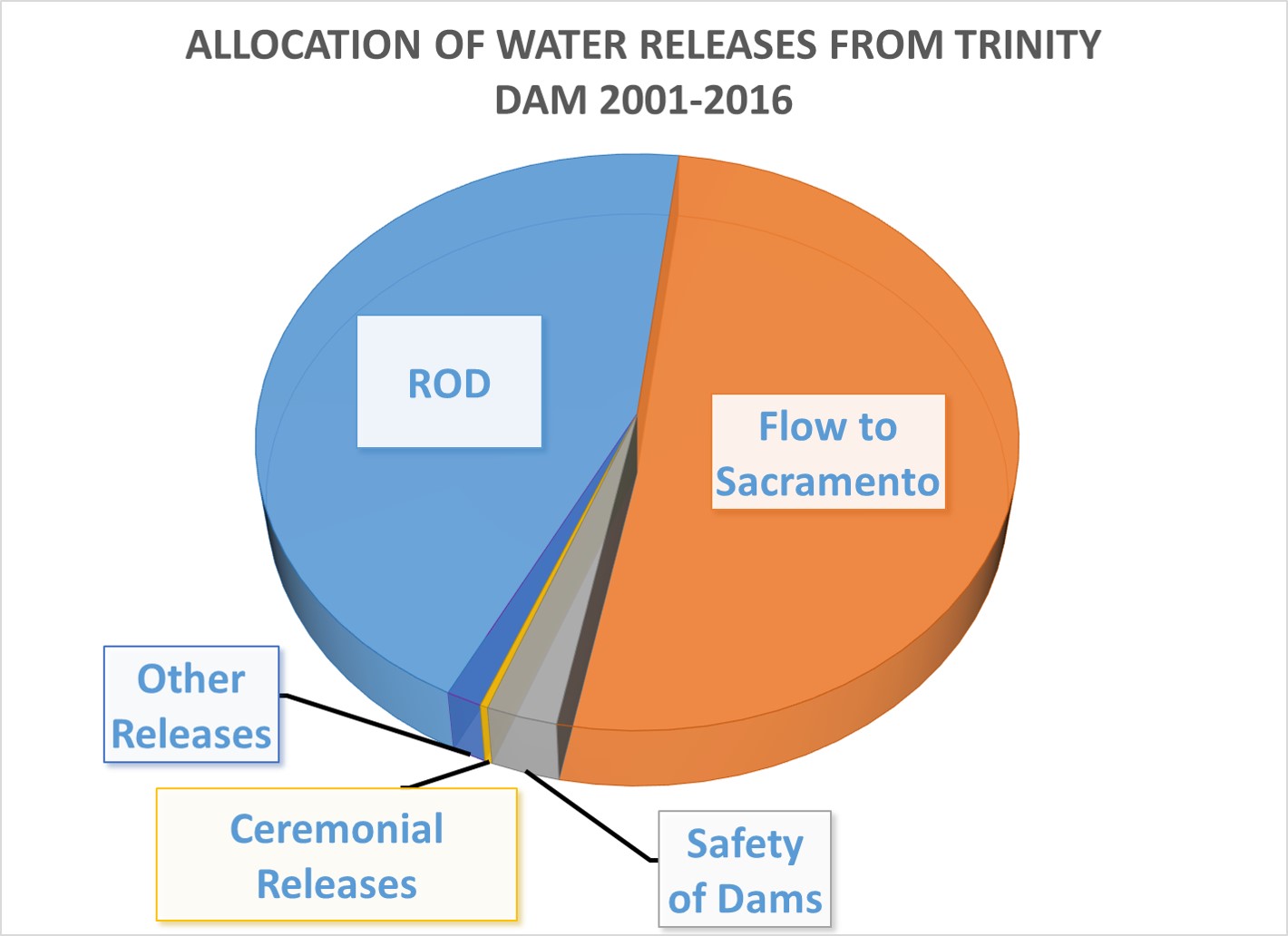 ALLOCATION OF WATER RELEASES FROM TRINITY DAM 2001-2016

ROD

Flow to Sacramento

Other Releases

Ceremonial Releases

Safety of Dams